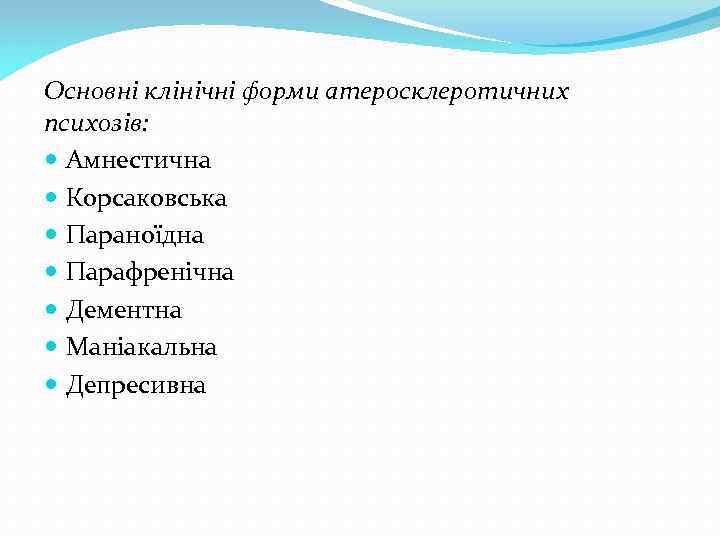 Основні клінічні форми атеросклеротичних психозів:

- Амнестична
- Корсаковська
- Параноїдна
- Парафренічна
- Дементна
- Маніакальна
- Депресивна